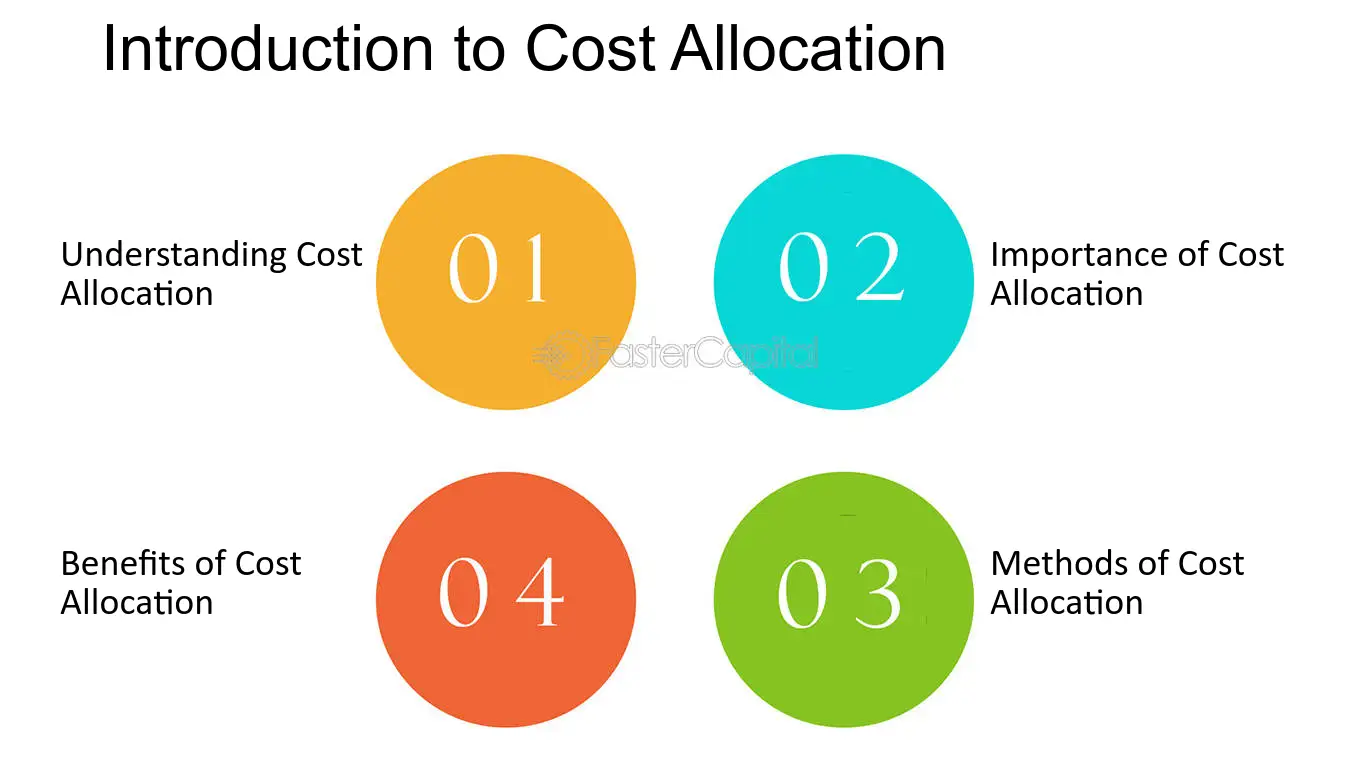 Introduction to Cost Allocation

Understanding Cost Allocation

01

02

Importance of Cost Allocation

Benefits of Cost Allocation

04

03

Methods of Cost Allocation

FasterCapital